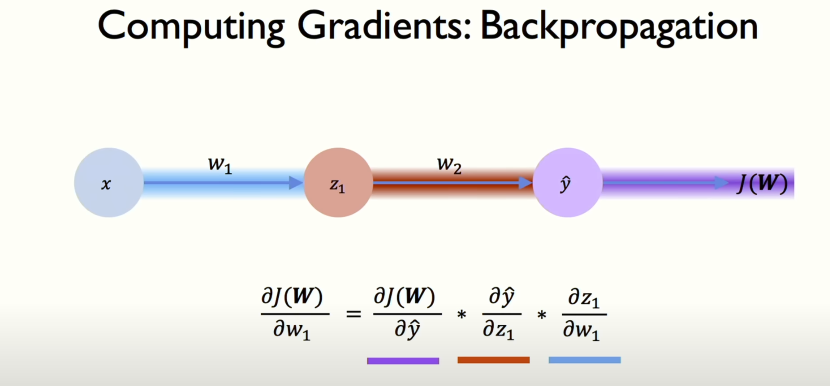 Computing Gradients: Backpropagation

$x$

$w_1$

$z_1$

$w_2$

$\hat{y}$

$J(\boldsymbol{W})$

$\frac{\partial J(\boldsymbol{W})}{\partial w_1} = \frac{\partial J(\boldsymbol{W})}{\partial \hat{y}} * \frac{\partial \hat{y}}{\partial z_1} * \frac{\partial z_1}{\partial w_1}$